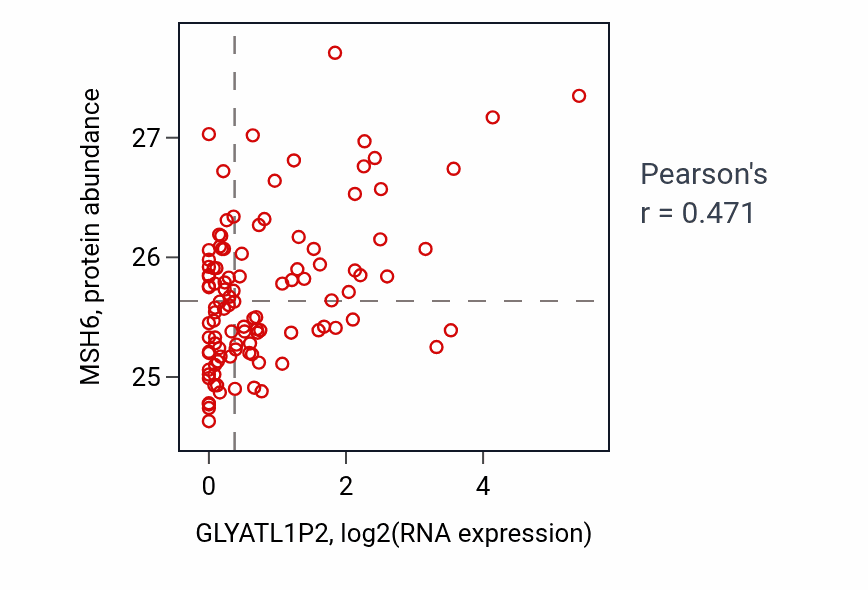 MSH6, protein abundance

27
26
25

0
2
4

GLYATL1P2, log2(RNA expression)

Pearson's
r = 0.471